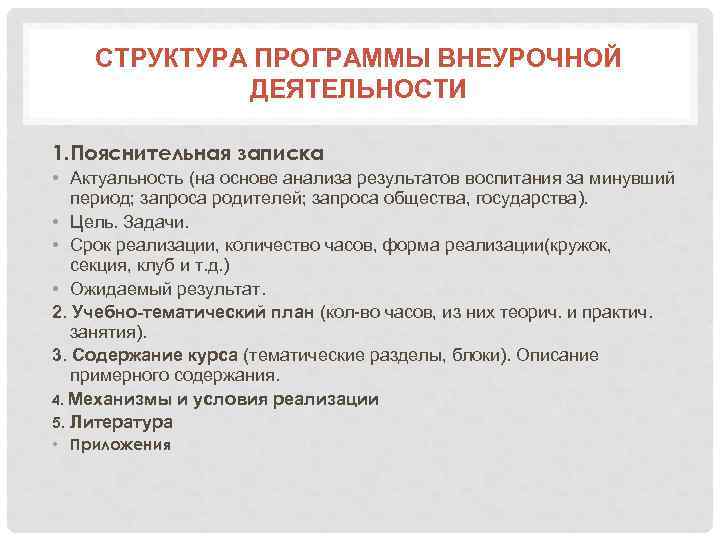 СТРУКТУРА ПРОГРАММЫ ВНЕУРОЧНОЙ ДЕЯТЕЛЬНОСТИ

1.Пояснительная записка

• Актуальность (на основе анализа результатов воспитания за минувший период; запроса родителей; запроса общества, государства).
• Цель. Задачи.
• Срок реализации, количество часов, форма реализации(кружок, секция, клуб и т.д.)
• Ожидаемый результат.

2. Учебно-тематический план (кол-во часов, из них теорич. и практич. занятия).

3. Содержание курса (тематические разделы, блоки). Описание примерного содержания.

4. Механизмы и условия реализации

5. Литература

• Приложения